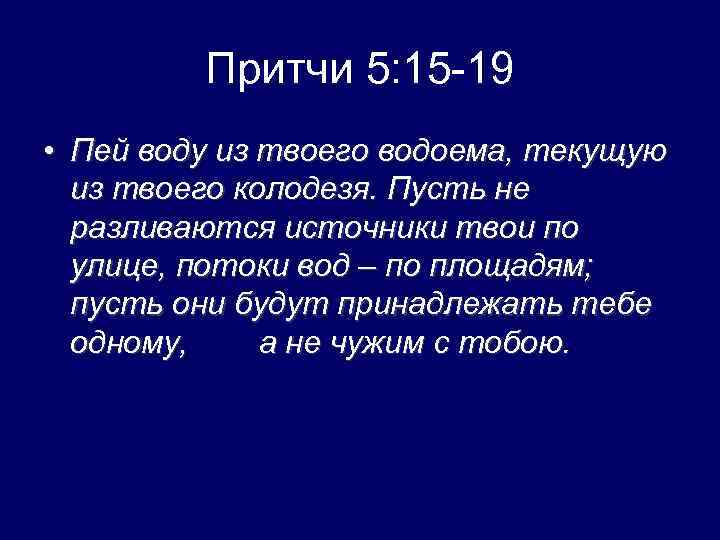 Притчи 5:15-19

• Пей воду из твоего водоема, текущую из твоего колодезя. Пусть не разливаются источники твои по улице, потоки вод – по площадям; пусть они будут принадлежать тебе одному, а не чужим с тобою.